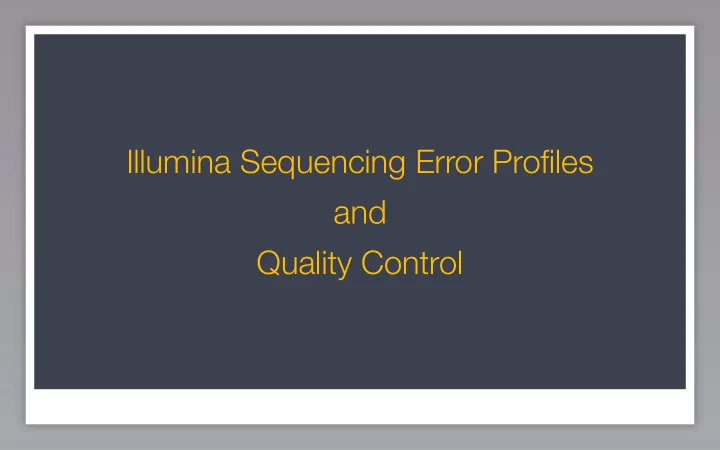 Illumina Sequencing Error Profiles
and
Quality Control